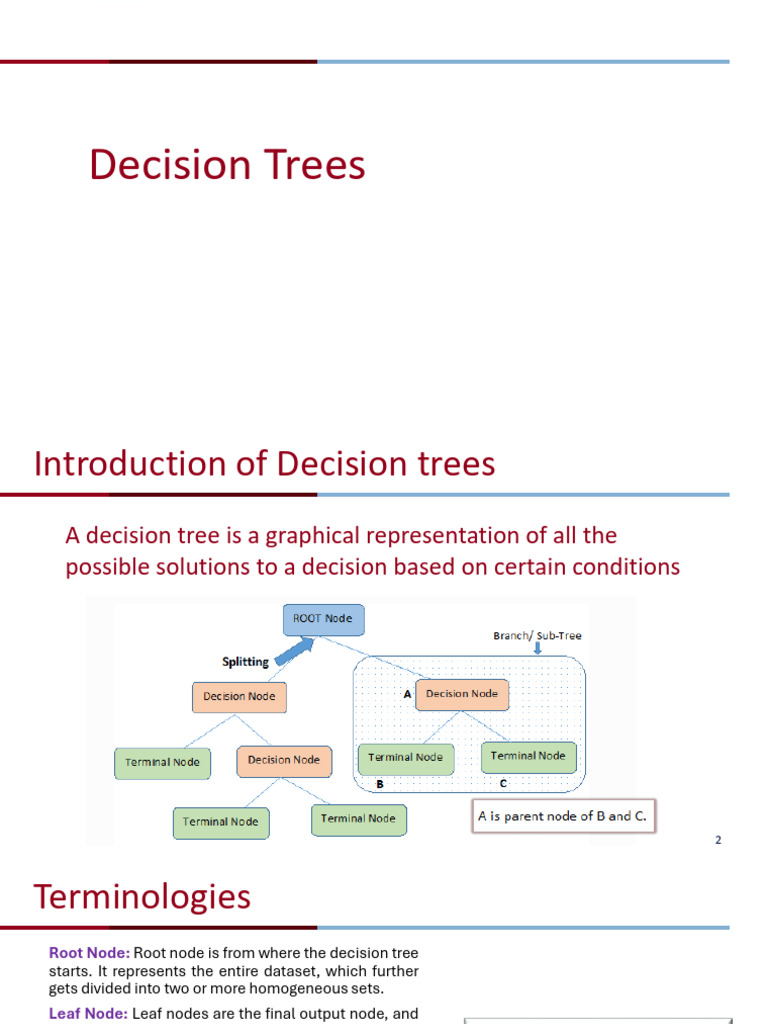 Decision Trees

Introduction of Decision trees

A decision tree is a graphical representation of all the possible solutions to a decision based on certain conditions

ROOT Node
Branch/ Sub-Tree
Splitting
Decision Node
A
Decision Node
Terminal Node
Decision Node
Terminal Node
Terminal Node
B
C
Terminal Node
Terminal Node
A is parent node of B and C.

2

Terminologies

Root Node: Root node is from where the decision tree starts. It represents the entire dataset, which further gets divided into two or more homogeneous sets.

Leaf Node: Leaf nodes are the final output node, and